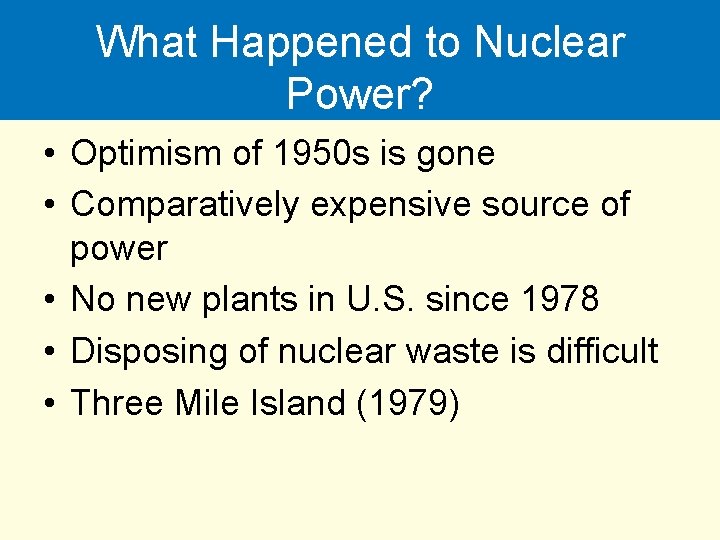 What Happened to Nuclear Power?

• Optimism of 1950s is gone
• Comparatively expensive source of power
• No new plants in U.S. since 1978
• Disposing of nuclear waste is difficult
• Three Mile Island (1979)